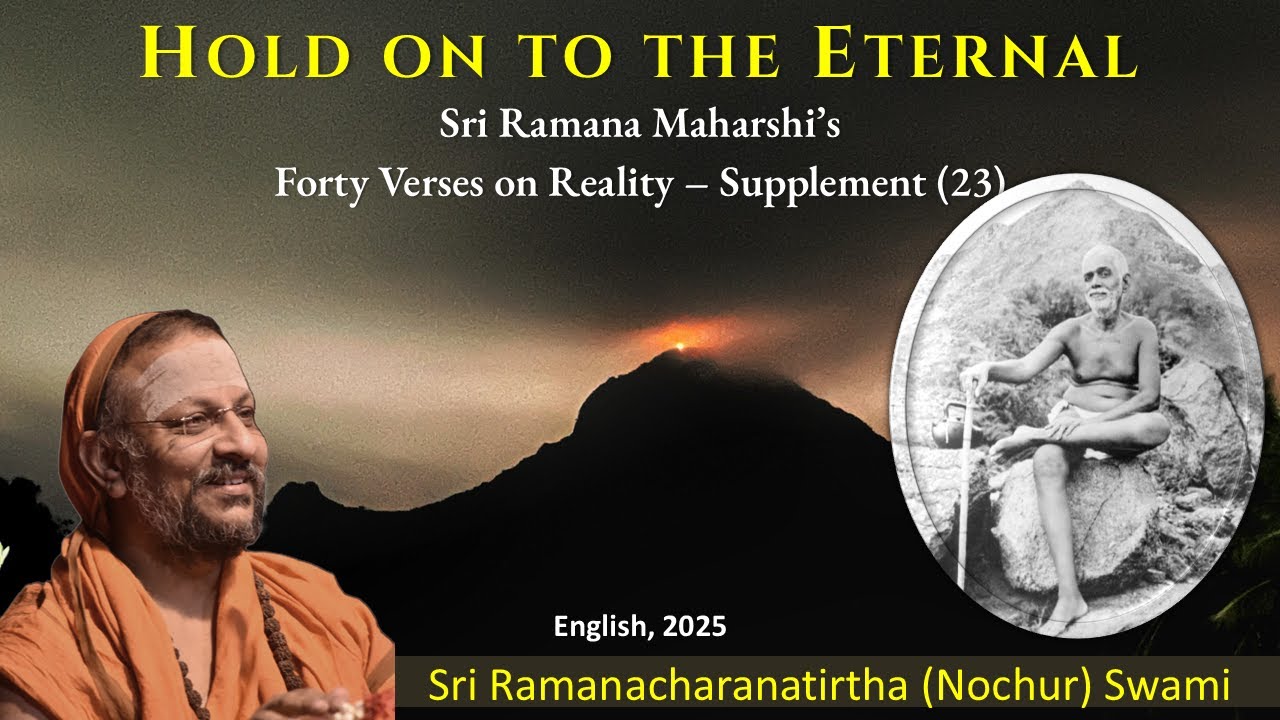 HOLD ON TO THE ETERNAL

Sri Ramana Maharshi's

Forty Verses on Reality – Supplement (23)

English, 2025

Sri Ramanacharanatirtha (Nochur) Swami